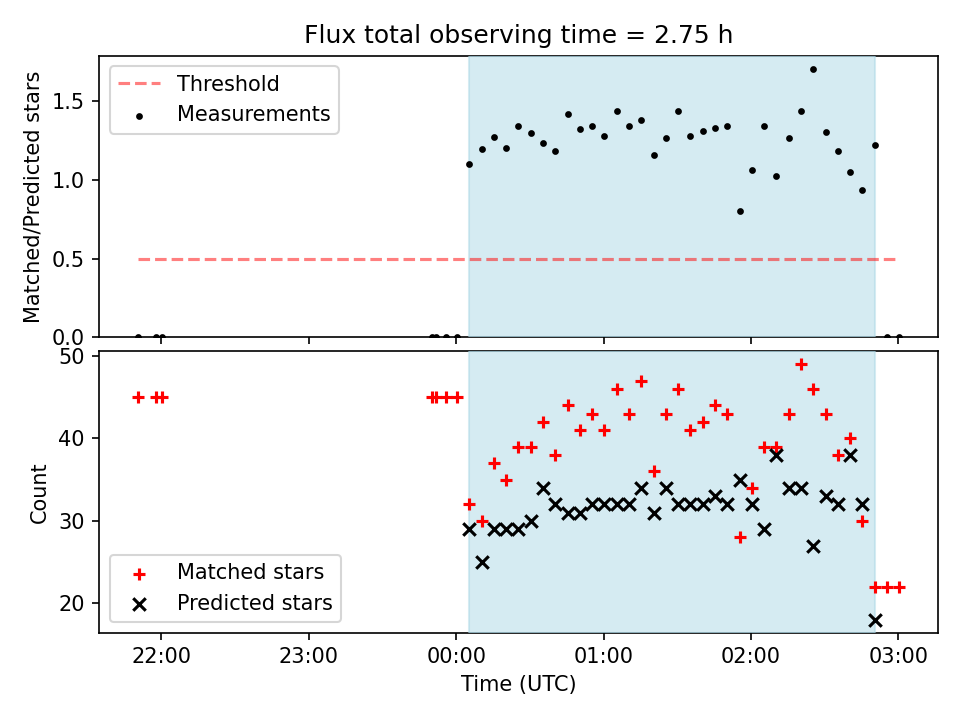 Flux total observing time = 2.75 h

Threshold
Measurements

Matched/Predicted stars

1.5
1.0
0.5
0.0

50
40
30
20

Count

Matched stars
Predicted stars

22:00
23:00
00:00
01:00
02:00
03:00

Time (UTC)